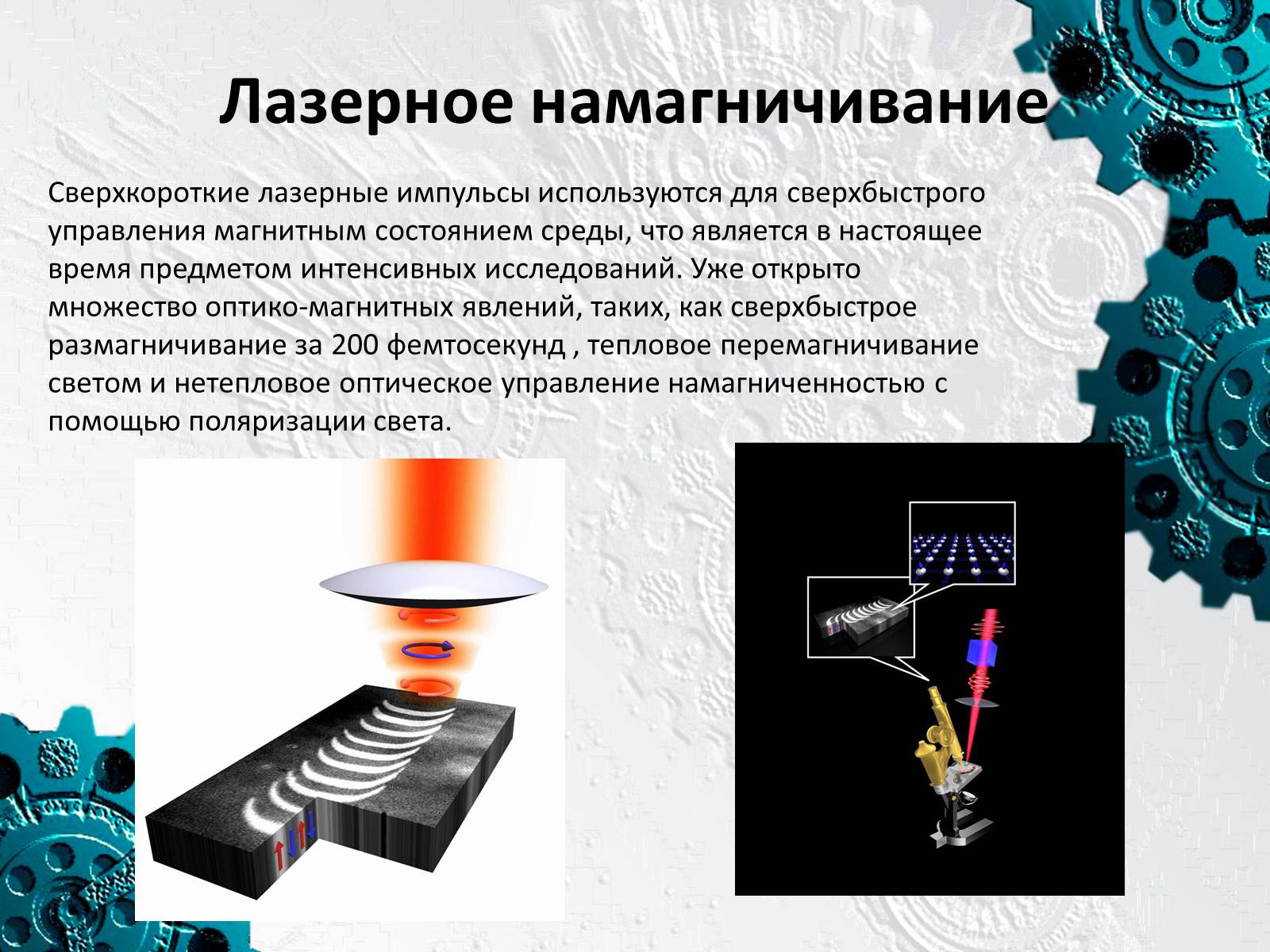 Лазерное намагничивание

Сверхкороткие лазерные импульсы используются для сверхбыстрого управления магнитным состоянием среды, что является в настоящее время предметом интенсивных исследований. Уже открыто множество оптико-магнитных явлений, таких, как сверхбыстрое размагничивание за 200 фемтосекунд , тепловое перемагничивание светом и нетепловое оптическое управление намагниченностью с помощью поляризации света.